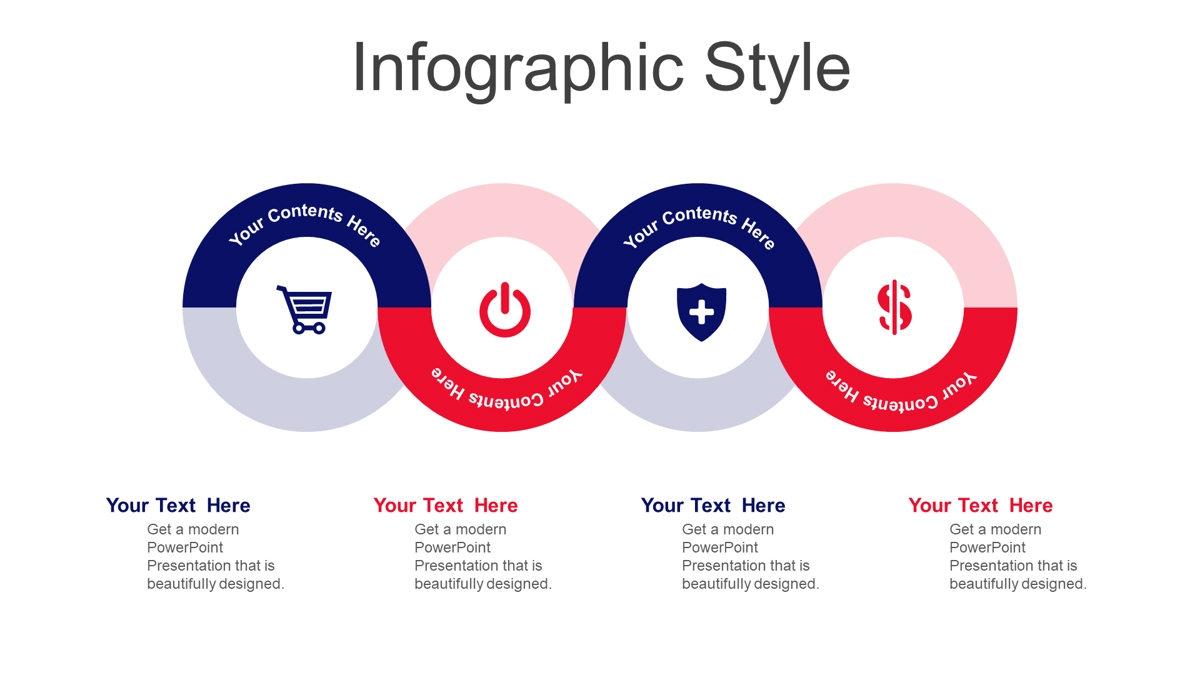 Infographic Style

Your Contents Here

Your Contents Here

Your Contents Here

Your Contents Here

Your Text Here
Get a modern PowerPoint Presentation that is beautifully designed.

Your Text Here
Get a modern PowerPoint Presentation that is beautifully designed.

Your Text Here
Get a modern PowerPoint Presentation that is beautifully designed.

Your Text Here
Get a modern PowerPoint Presentation that is beautifully designed.